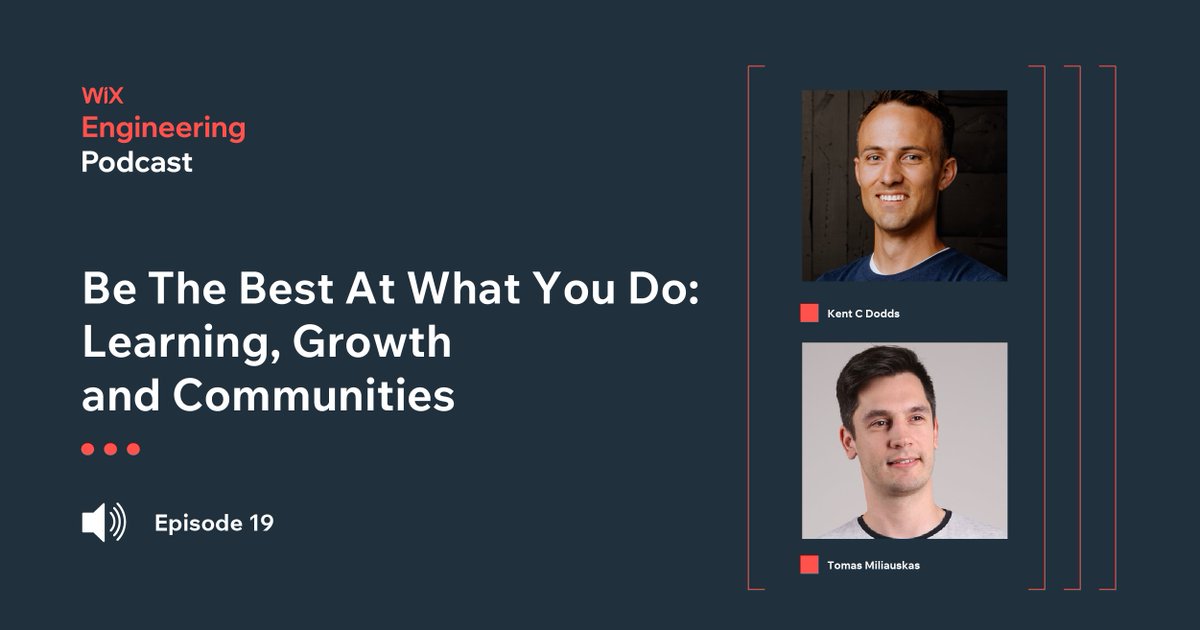 WiX
Engineering
Podcast

Be The Best At What You Do: Learning, Growth and Communities

Episode 19

Kent C Dodds

Tomas Miliauskas